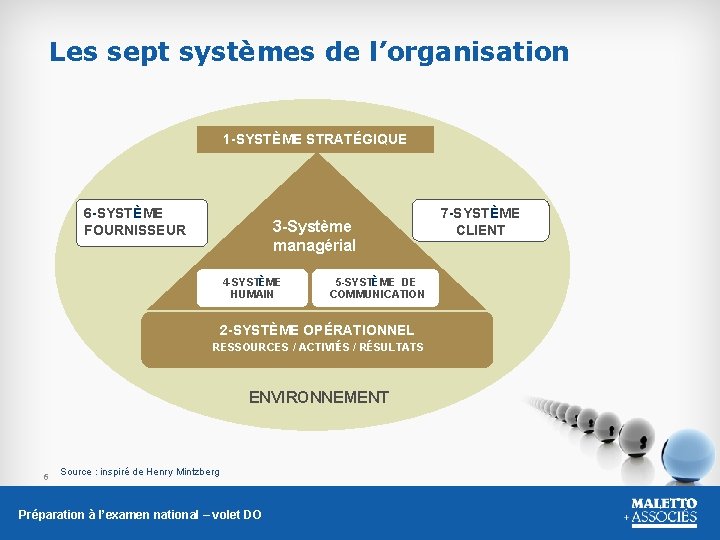 Les sept systèmes de l'organisation

1-SYSTÈME STRATÉGIQUE

6-SYSTÈME FOURNISSEUR

3-Système managérial

7-SYSTÈME CLIENT

4-SYSTÈME HUMAIN

5-SYSTÈME DE COMMUNICATION

2-SYSTÈME OPÉRATIONNEL
RESSOURCES / ACTIVIÉS / RÉSULTATS

ENVIRONNEMENT

6

Source : inspiré de Henry Mintzberg

Préparation à l'examen national – volet DO

MALETTO + ASSOCIÉS